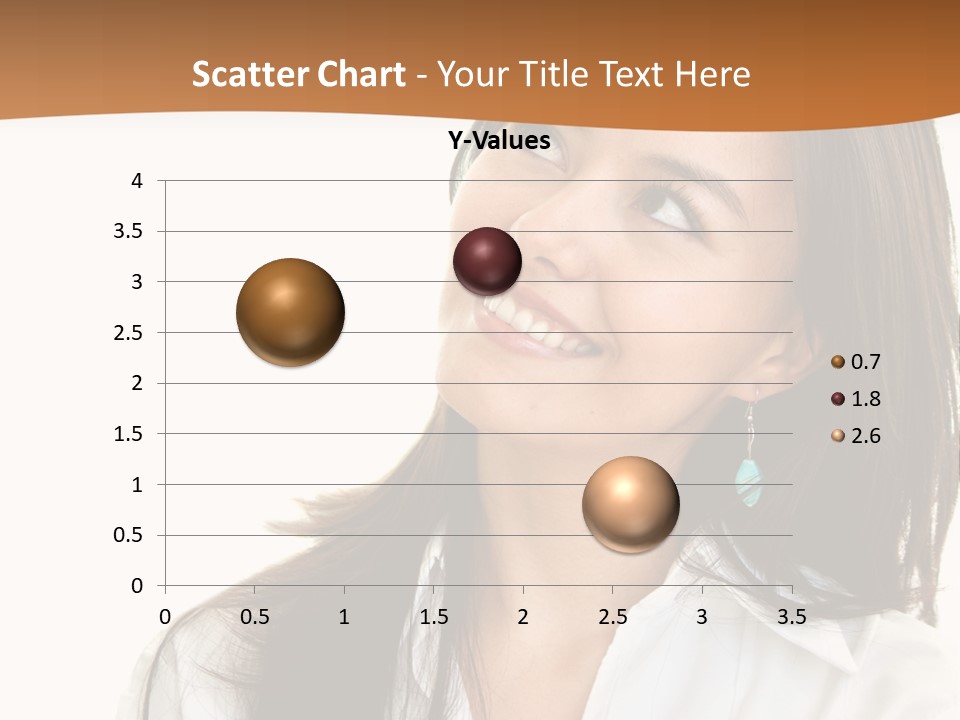 Scatter Chart - Your Title Text Here

Y-Values

4
3.5
3
2.5
2
1.5
1
0.5
0

0 0.5 1 1.5 2 2.5 3 3.5

0.7
1.8
2.6